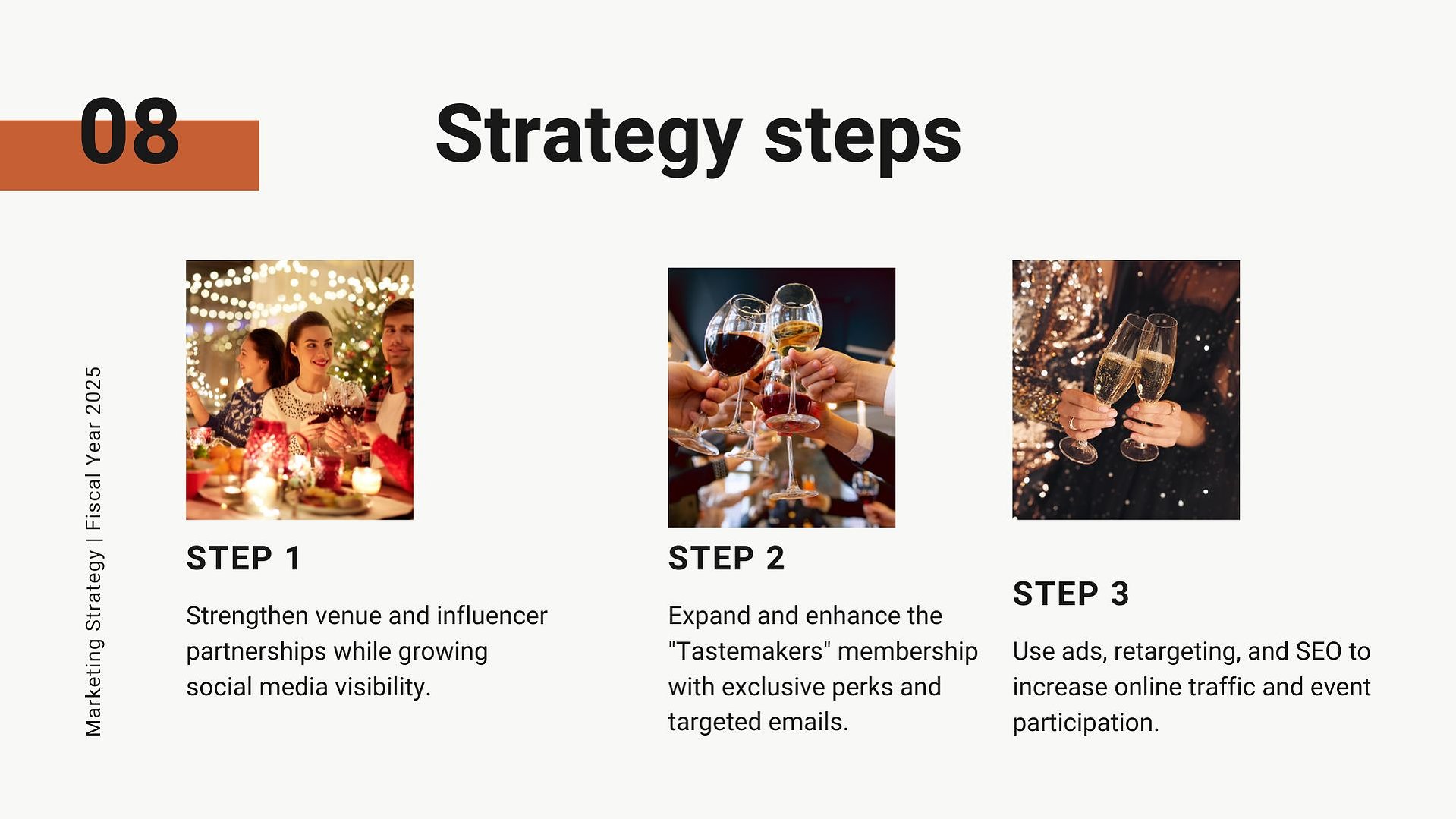 08

Strategy steps

Marketing Strategy | Fiscal Year 2025

STEP 1

Strengthen venue and influencer partnerships while growing social media visibility.

STEP 2

Expand and enhance the "Tastemakers" membership with exclusive perks and targeted emails.

STEP 3

Use ads, retargeting, and SEO to increase online traffic and event participation.